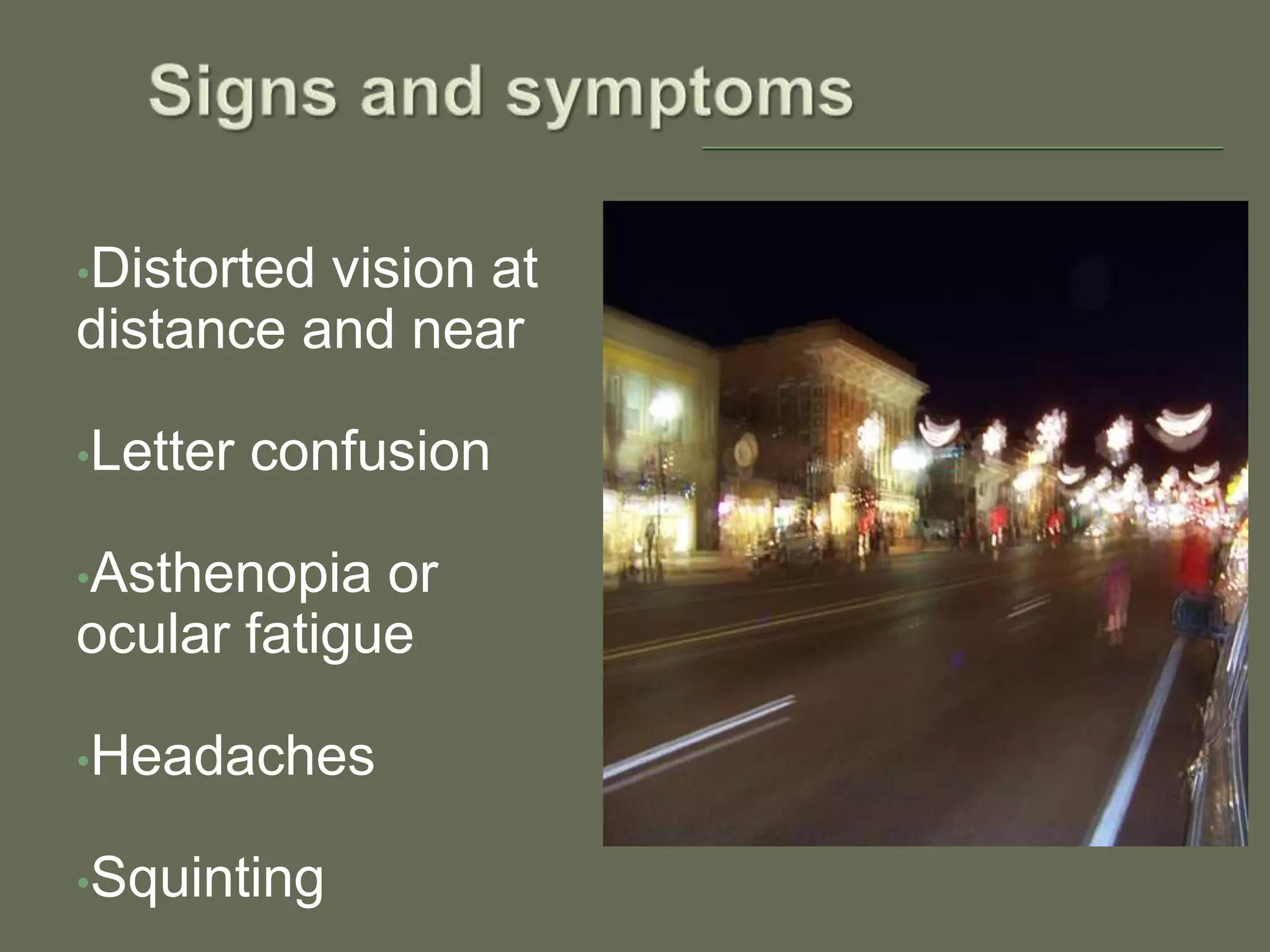 Signs and symptoms

•Distorted vision at distance and near

•Letter confusion

•Asthenopia or ocular fatigue

•Headaches

•Squinting